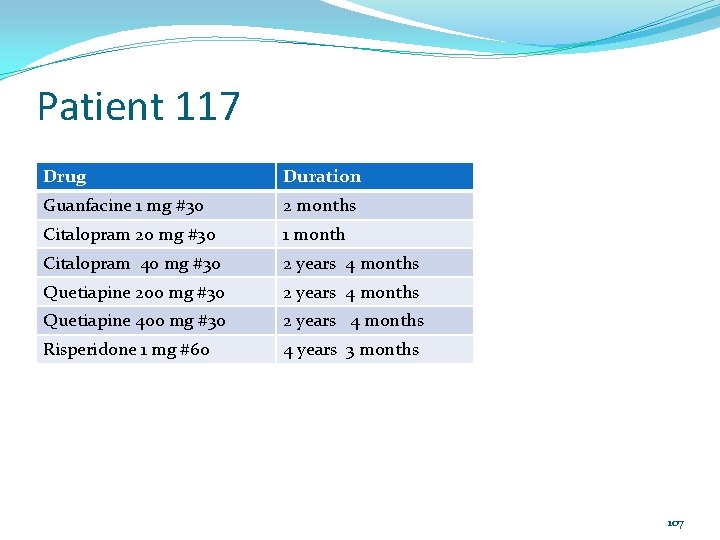 Patient 117

| Drug | Duration |
|---|---|
| Guanfacine 1 mg #30 | 2 months |
| Citalopram 20 mg #30 | 1 month |
| Citalopram 40 mg #30 | 2 years 4 months |
| Quetiapine 200 mg #30 | 2 years 4 months |
| Quetiapine 400 mg #30 | 2 years 4 months |
| Risperidone 1 mg #60 | 4 years 3 months |

107